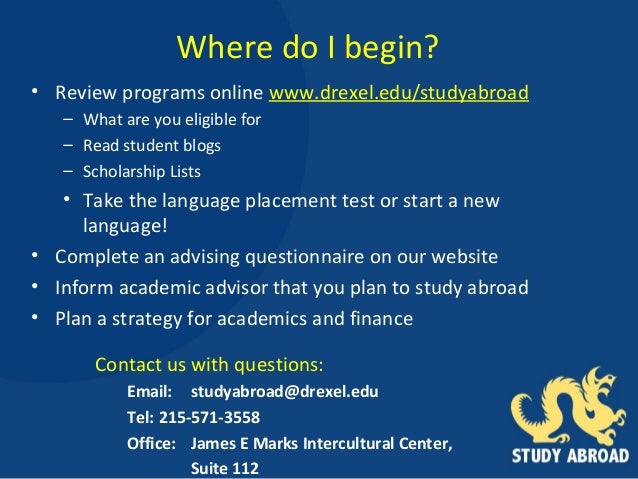 Where do I begin?

• Review programs online www.drexel.edu/studyabroad
– What are you eligible for
– Read student blogs
– Scholarship Lists
• Take the language placement test or start a new language!
• Complete an advising questionnaire on our website
• Inform academic advisor that you plan to study abroad
• Plan a strategy for academics and finance

Contact us with questions:
Email: studyabroad@drexel.edu
Tel: 215-571-3558
Office: James E Marks Intercultural Center, Suite 112

STUDY ABROAD